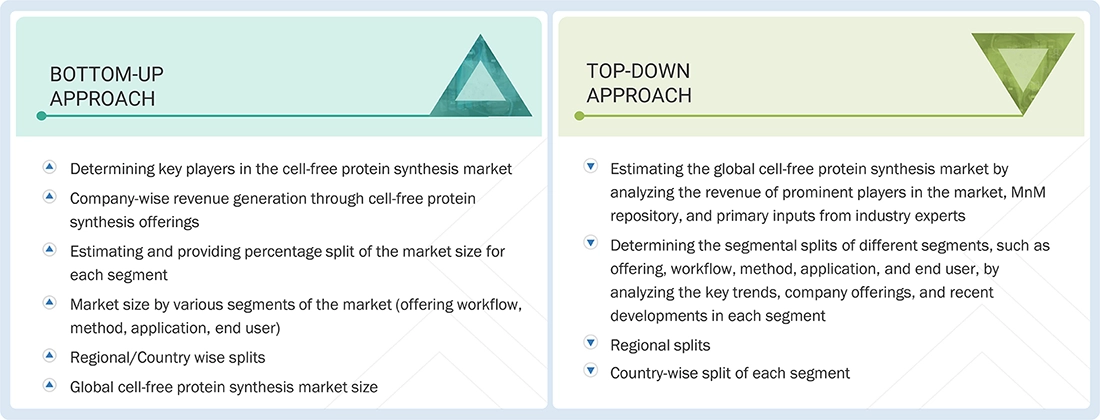 BOTTOM-UP APPROACH

Determining key players in the cell-free protein synthesis market

Company-wise revenue generation through cell-free protein synthesis offerings

Estimating and providing percentage split of the market size for each segment

Market size by various segments of the market (offering workflow, method, application, end user)

Regional/Country wise splits

Global cell-free protein synthesis market size

TOP-DOWN APPROACH

Estimating the global cell-free protein synthesis market by analyzing the revenue of prominent players in the market, MnM repository, and primary inputs from industry experts

Determining the segmental splits of different segments, such as offering, workflow, method, application, and end user, by analyzing the key trends, company offerings, and recent developments in each segment

Regional splits

Country-wise split of each segment